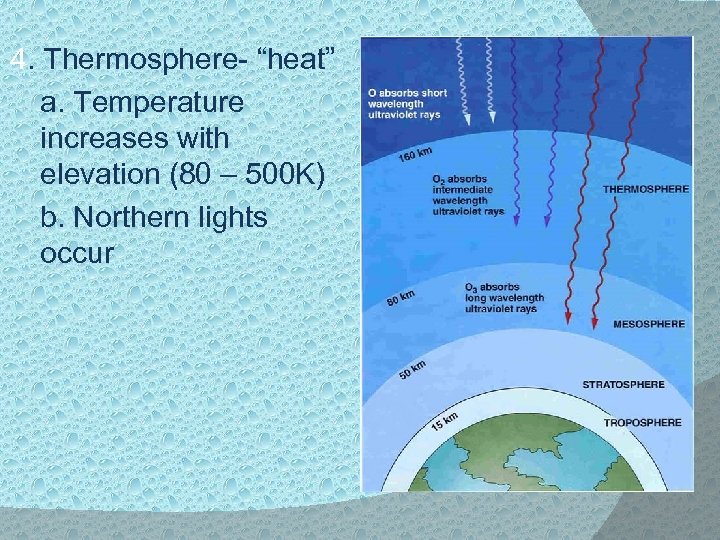 4. Thermosphere- “heat”

a. Temperature increases with elevation (80 – 500K)

b. Northern lights occur

O absorbs short wavelength ultraviolet rays

160 km

$O_2$ absorbs intermediate wavelength ultraviolet rays

THERMOSPHERE

80 km

$O_3$ absorbs long wavelength ultraviolet rays

MESOSPHERE

50 km

STRATOSPHERE

15 km

TROPOSPHERE